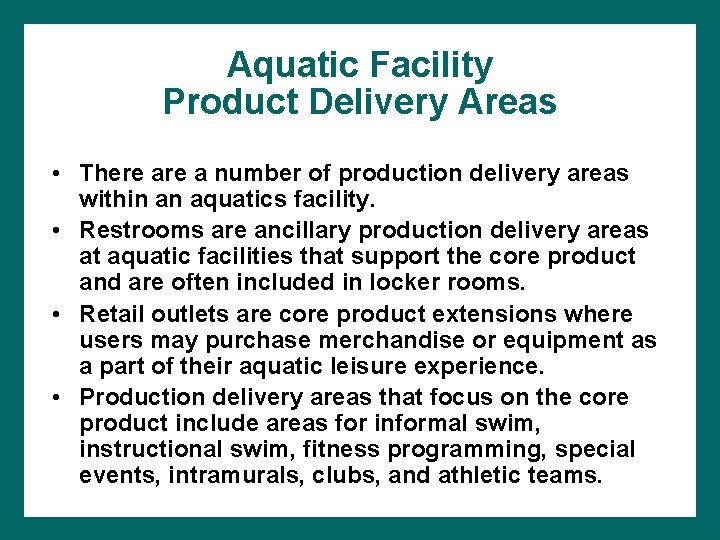 Aquatic Facility
Product Delivery Areas

• There are a number of production delivery areas within an aquatics facility.

• Restrooms are ancillary production delivery areas at aquatic facilities that support the core product and are often included in locker rooms.

• Retail outlets are core product extensions where users may purchase merchandise or equipment as a part of their aquatic leisure experience.

• Production delivery areas that focus on the core product include areas for informal swim, instructional swim, fitness programming, special events, intramurals, clubs, and athletic teams.